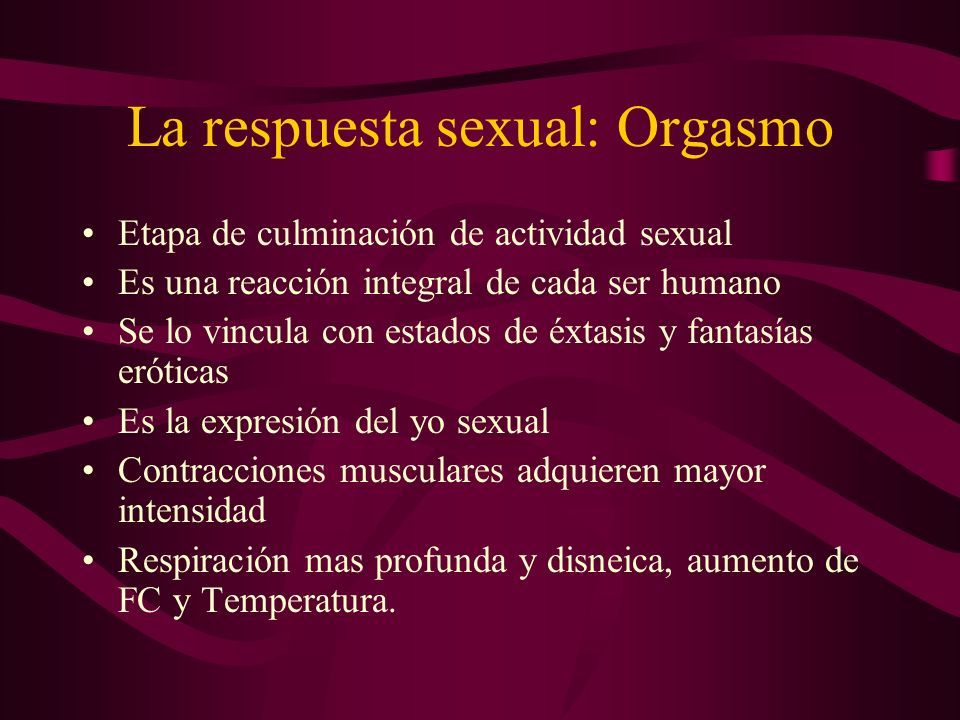 La respuesta sexual: Orgasmo

• Etapa de culminación de actividad sexual
• Es una reacción integral de cada ser humano
• Se lo vincula con estados de éxtasis y fantasías eróticas
• Es la expresión del yo sexual
• Contracciones musculares adquieren mayor intensidad
• Respiración mas profunda y disneica, aumento de FC y Temperatura.